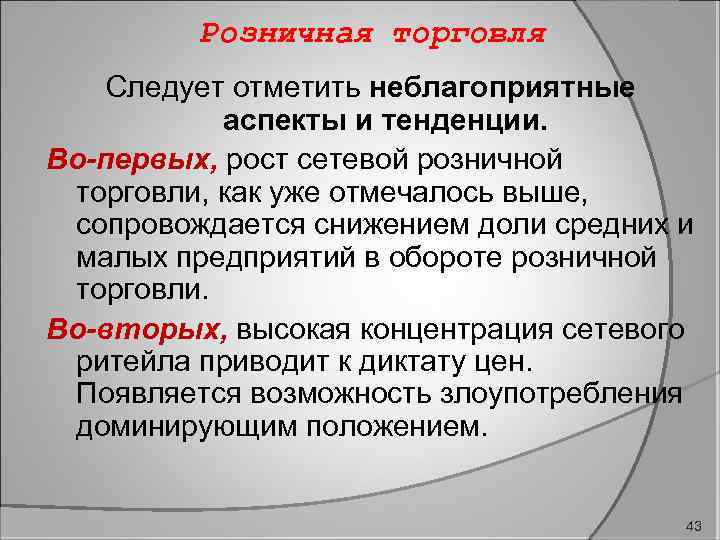 Розничная торговля

Следует отметить неблагоприятные аспекты и тенденции.

Во-первых, рост сетевой розничной торговли, как уже отмечалось выше, сопровождается снижением доли средних и малых предприятий в обороте розничной торговли.

Во-вторых, высокая концентрация сетевого ритейла приводит к диктату цен. Появляется возможность злоупотребления доминирующим положением.

43